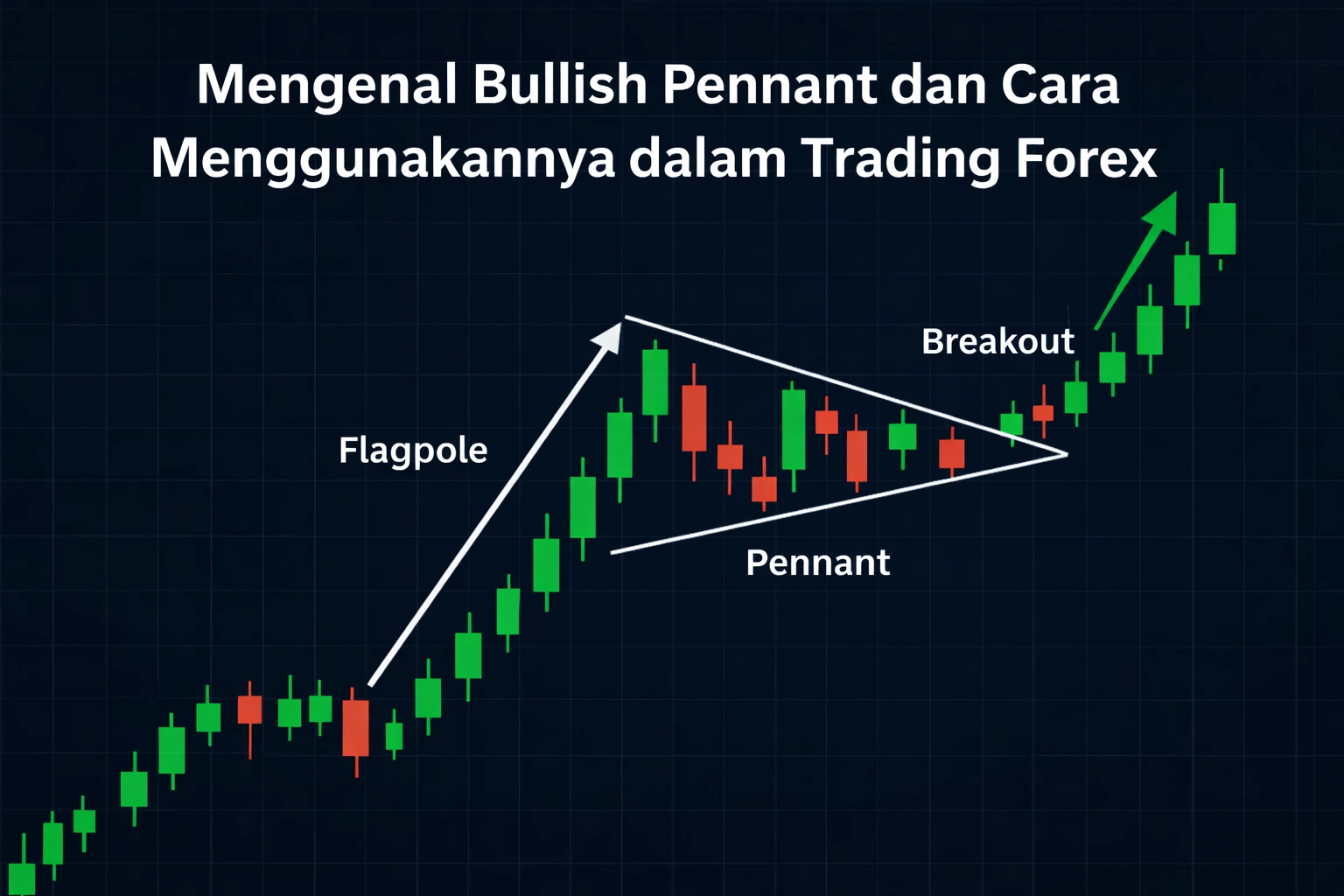 Mengenal Bullish Pennant dan Cara Menggunakannya dalam Trading Forex

Breakout

Flagpole

Pennant